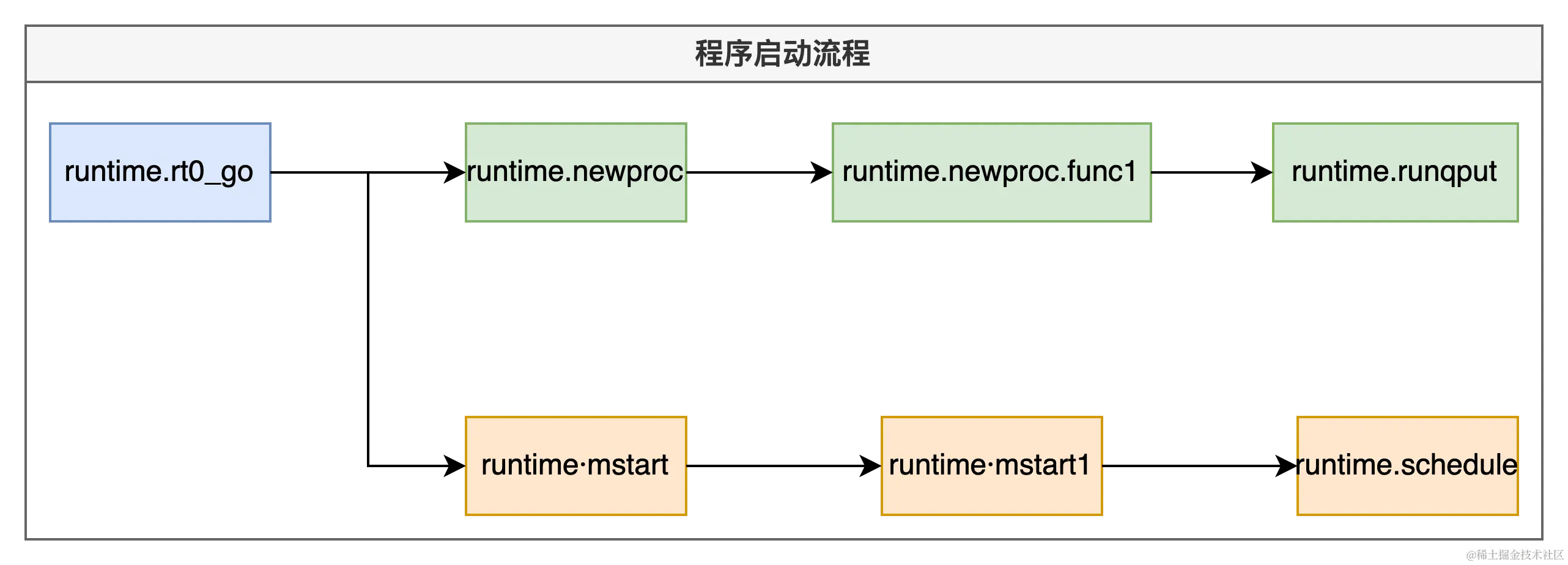 程序启动流程

runtime.rt0_go

runtime.newproc

runtime.newproc.func1

runtime.runqput

runtime·mstart

runtime·mstart1

runtime.schedule

@稀土掘金技术社区